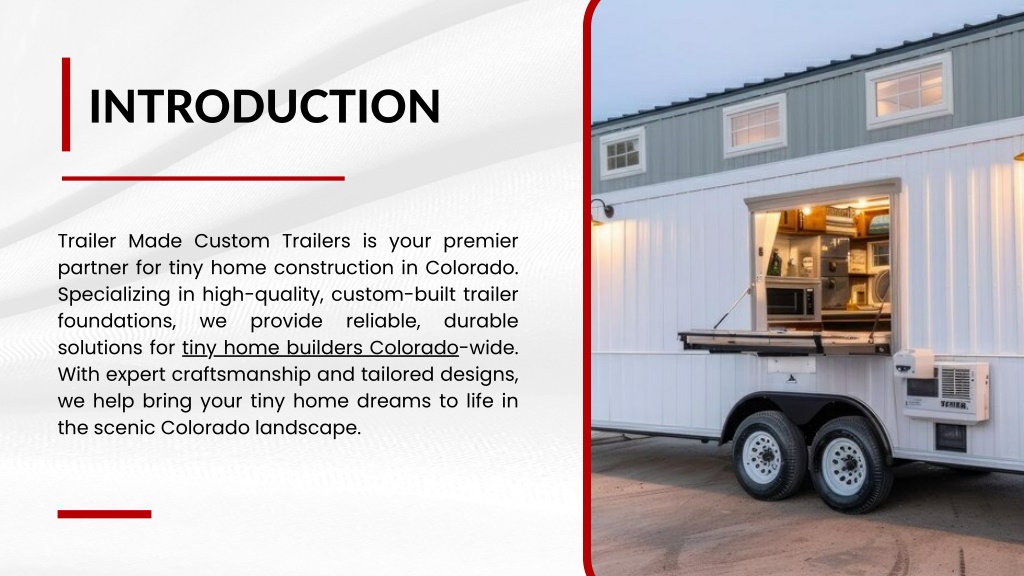 INTRODUCTION

Trailer Made Custom Trailers is your premier partner for tiny home construction in Colorado. Specializing in high-quality, custom-built trailer foundations, we provide reliable, durable solutions for tiny home builders Colorado-wide. With expert craftsmanship and tailored designs, we help bring your tiny home dreams to life in the scenic Colorado landscape.